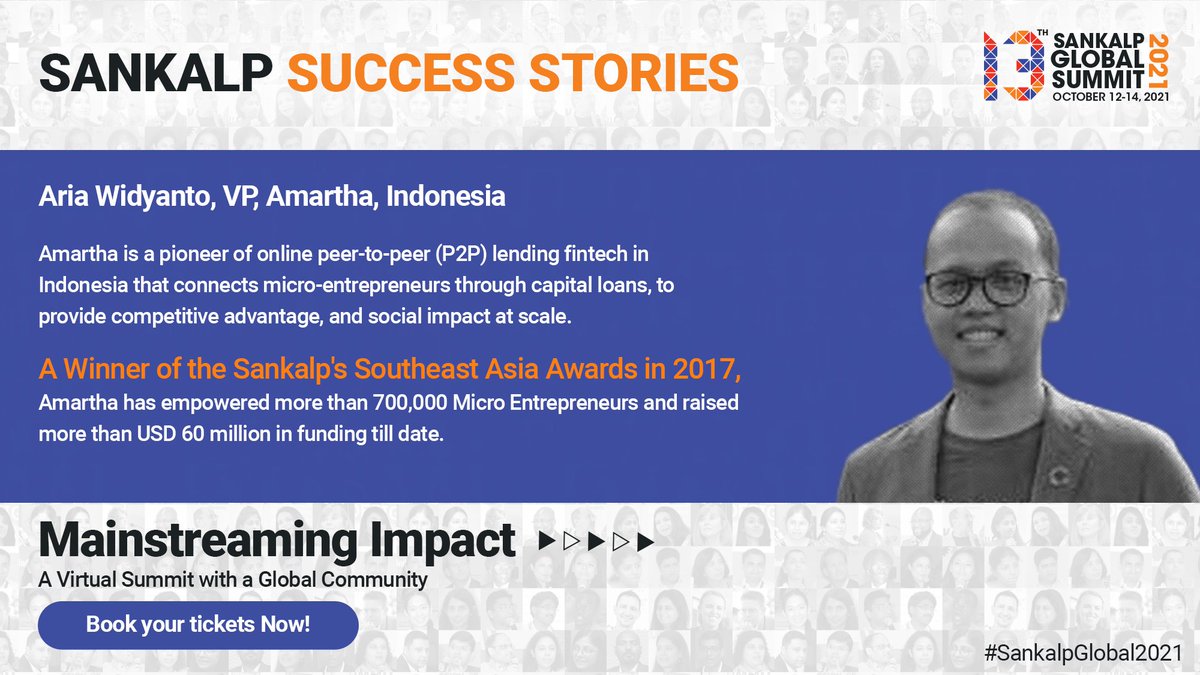 SANKALP SUCCESS STORIES

13TH SANKALP GLOBAL SUMMIT 2021
OCTOBER 12-14, 2021

Aria Widyanto, VP, Amartha, Indonesia

Amartha is a pioneer of online peer-to-peer (P2P) lending fintech in Indonesia that connects micro-entrepreneurs through capital loans, to provide competitive advantage, and social impact at scale.

A Winner of the Sankalp's Southeast Asia Awards in 2017, Amartha has empowered more than 700,000 Micro Entrepreneurs and raised more than USD 60 million in funding till date.

Mainstreaming Impact
A Virtual Summit with a Global Community

Book your tickets Now!

#SankalpGlobal2021